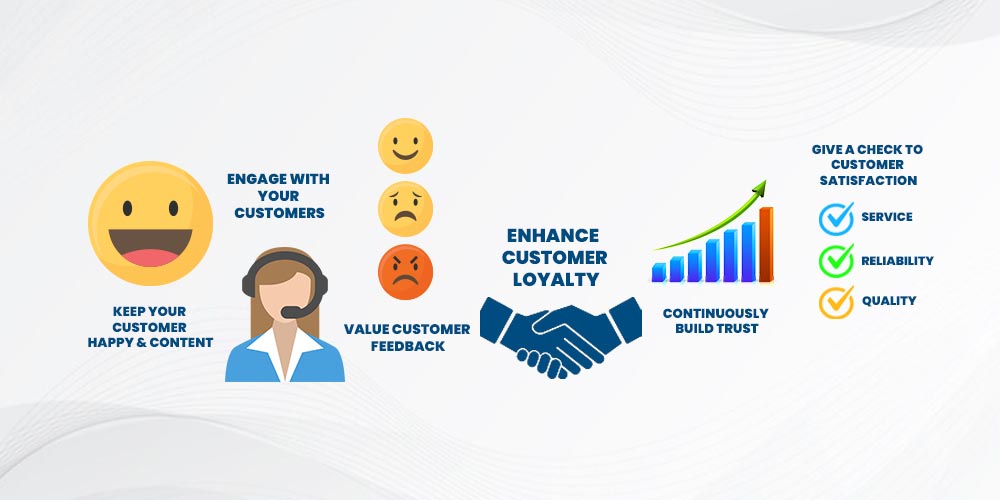 KEEP YOUR CUSTOMER HAPPY & CONTENT

ENGAGE WITH YOUR CUSTOMERS

VALUE CUSTOMER FEEDBACK

ENHANCE CUSTOMER LOYALTY

CONTINUOUSLY BUILD TRUST

GIVE A CHECK TO CUSTOMER SATISFACTION

SERVICE

RELIABILITY

QUALITY